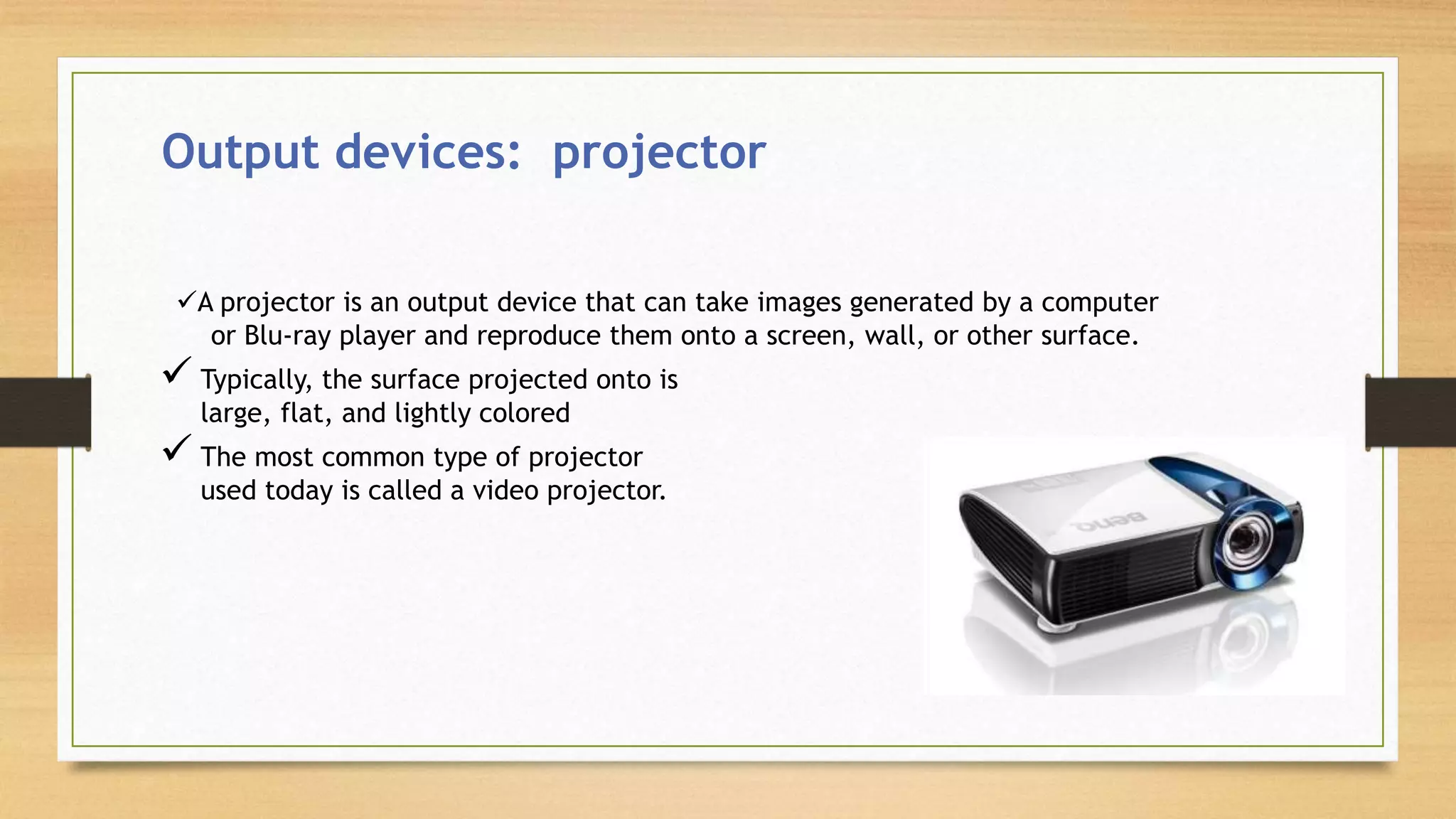 Output devices: projector

✓A projector is an output device that can take images generated by a computer or Blu-ray player and reproduce them onto a screen, wall, or other surface.

✓ Typically, the surface projected onto is large, flat, and lightly colored

✓ The most common type of projector used today is called a video projector.

BenQ